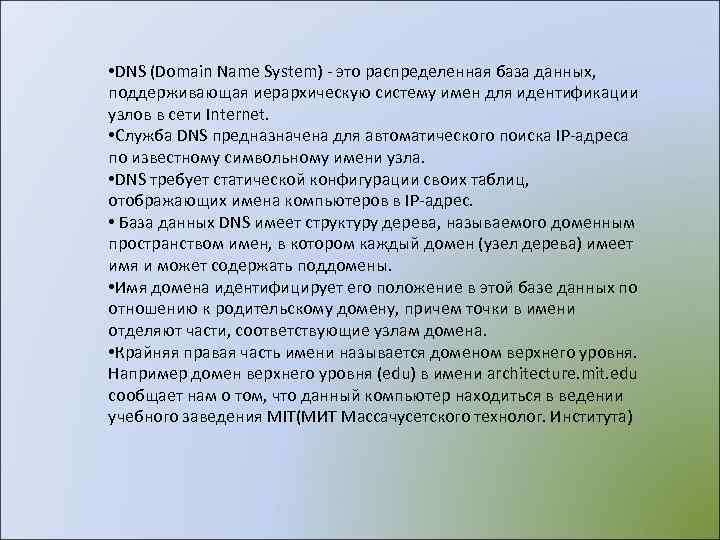 •DNS (Domain Name System) - это распределенная база данных, поддерживающая иерархическую систему имен для идентификации узлов в сети Internet.
•Служба DNS предназначена для автоматического поиска IP-адреса по известному символьному имени узла.
•DNS требует статической конфигурации своих таблиц, отображающих имена компьютеров в IP-адрес.
• База данных DNS имеет структуру дерева, называемого доменным пространством имен, в котором каждый домен (узел дерева) имеет имя и может содержать поддомены.
•Имя домена идентифицирует его положение в этой базе данных по отношению к родительскому домену, причем точки в имени отделяют части, соответствующие узлам домена.
•Крайняя правая часть имени называется доменом верхнего уровня. Например домен верхнего уровня (edu) в имени architecture.mit.edu сообщает нам о том, что данный компьютер находиться в ведении учебного заведения MIT(МИТ Массачусетского технолог. Института)